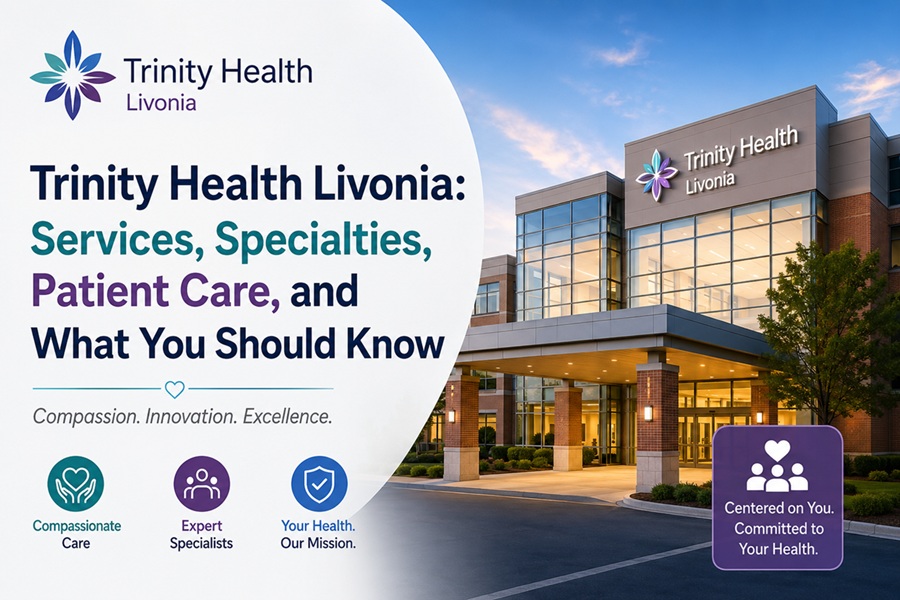 Trinity Health
Livonia

Trinity Health Livonia: Services, Specialties, Patient Care, and What You Should Know

Compassion. Innovation. Excellence.

Compassionate Care

Expert Specialists

Your Health. Our Mission.

Trinity Health
Livonia

Centered on You. Committed to Your Health.